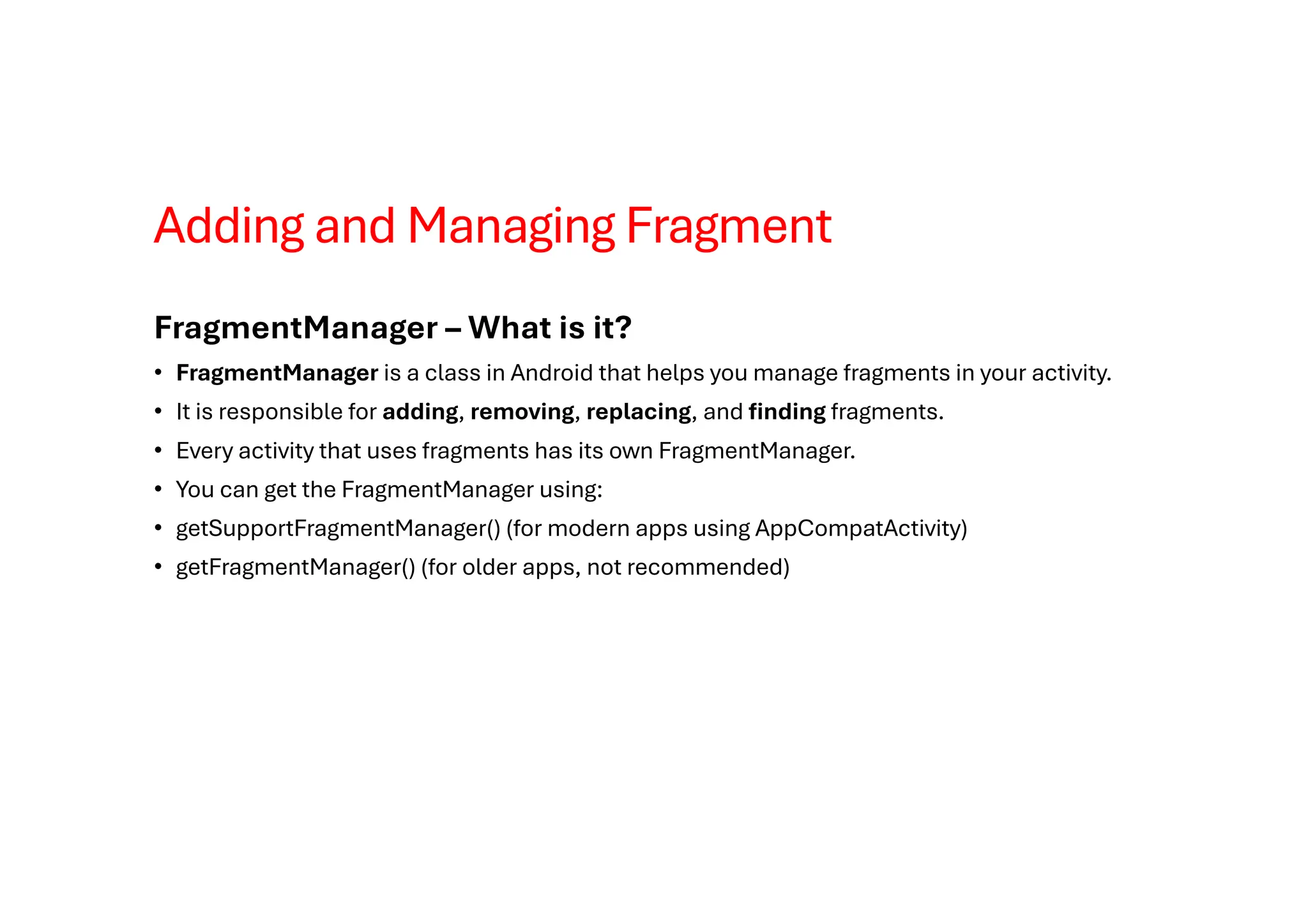 Adding and Managing Fragment

FragmentManager – What is it?

• FragmentManager is a class in Android that helps you manage fragments in your activity.
• It is responsible for adding, removing, replacing, and finding fragments.
• Every activity that uses fragments has its own FragmentManager.
• You can get the FragmentManager using:
• getSupportFragmentManager() (for modern apps using AppCompatActivity)
• getFragmentManager() (for older apps, not recommended)